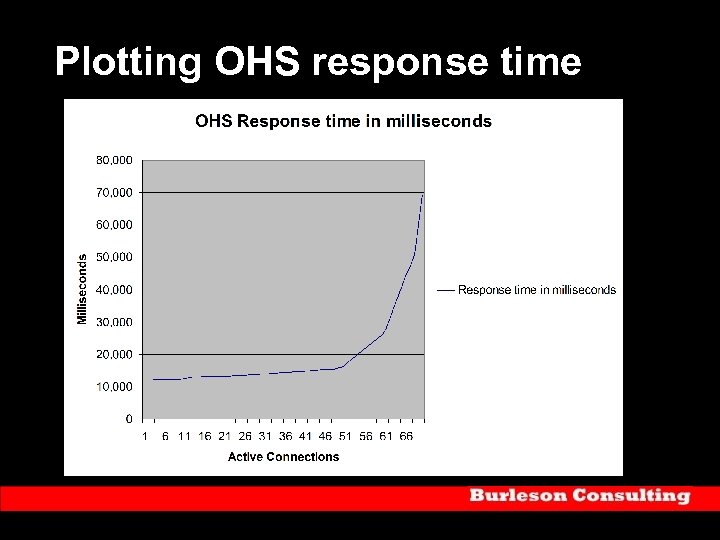 Plotting OHS response time

OHS Response time in milliseconds

80,000
70,000
60,000
50,000
40,000
30,000
20,000
10,000
0

Milliseconds

1 6 11 16 21 26 31 36 41 46 51 56 61 66

Active Connections

Response time in milliseconds

Burleson Consulting